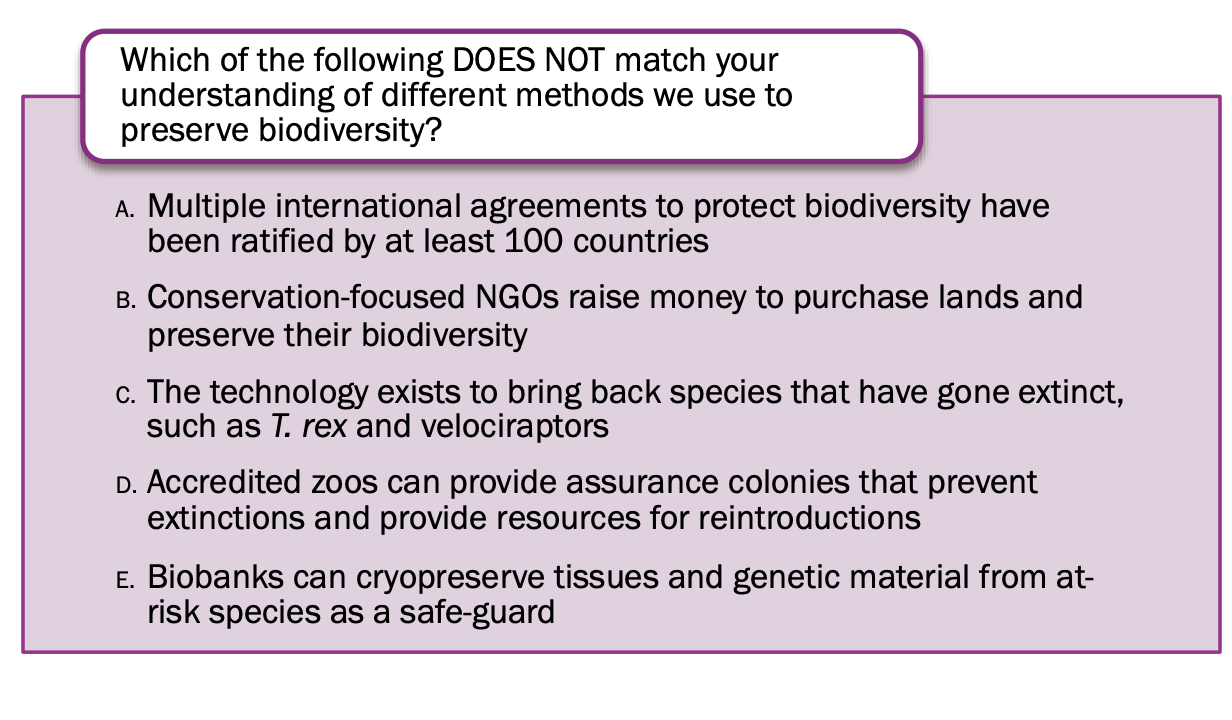 Which of the following DOES NOT match your understanding of different methods we use to preserve biodiversity?

A. Multiple international agreements to protect biodiversity have been ratified by at least 100 countries

B. Conservation-focused NGOs raise money to purchase lands and preserve their biodiversity

C. The technology exists to bring back species that have gone extinct, such as T. rex and velociraptors

D. Accredited zoos can provide assurance colonies that prevent extinctions and provide resources for reintroductions

E. Biobanks can cryopreserve tissues and genetic material from at-risk species as a safe-guard